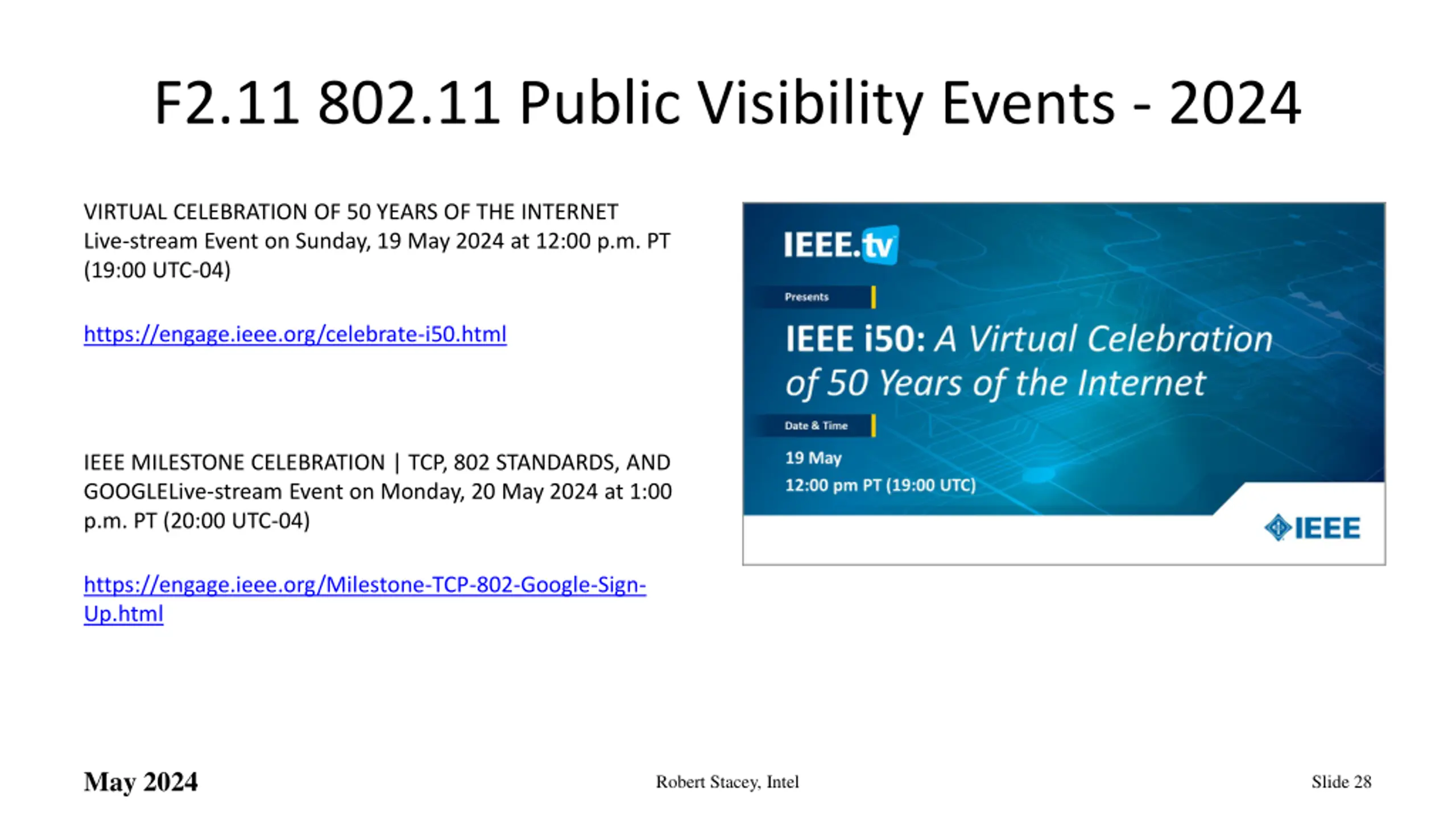 F2.11 802.11 Public Visibility Events - 2024

VIRTUAL CELEBRATION OF 50 YEARS OF THE INTERNET Live-stream Event on Sunday, 19 May 2024 at 12:00 p.m. PT (19:00 UTC-04)

https://engage.ieee.org/celebrate-i50.html

IEEE MILESTONE CELEBRATION | TCP, 802 STANDARDS, AND GOOGLELive-stream Event on Monday, 20 May 2024 at 1:00 p.m. PT (20:00 UTC-04)

https://engage.ieee.org/Milestone-TCP-802-Google-Sign-Up.html

IEEE.tv

Presents

IEEE i50: A Virtual Celebration of 50 Years of the Internet

Date & Time

19 May
12:00 pm PT (19:00 UTC)

IEEE

May 2024

Robert Stacey, Intel

Slide 28